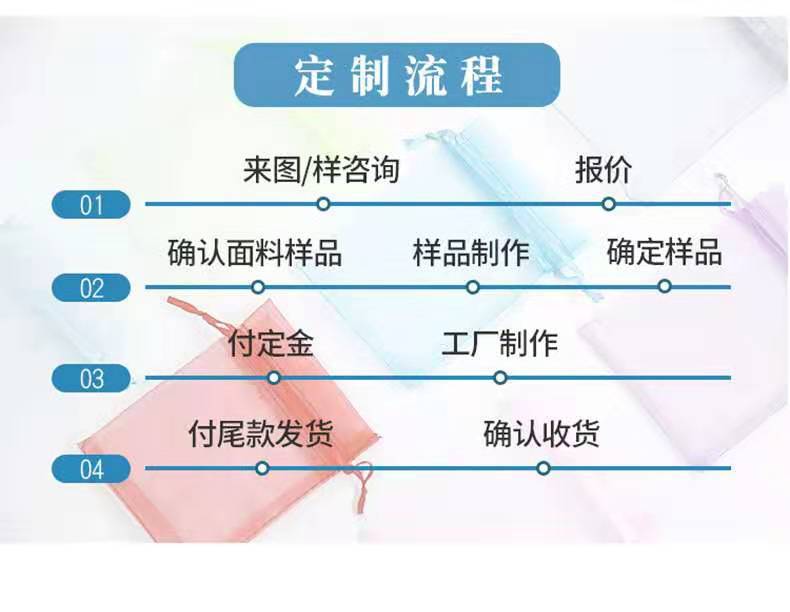 定制流程

01 来图/样咨询 报价

02 确认面料样品 样品制作 确定样品

03 付定金 工厂制作

04 付尾款发货 确认收货